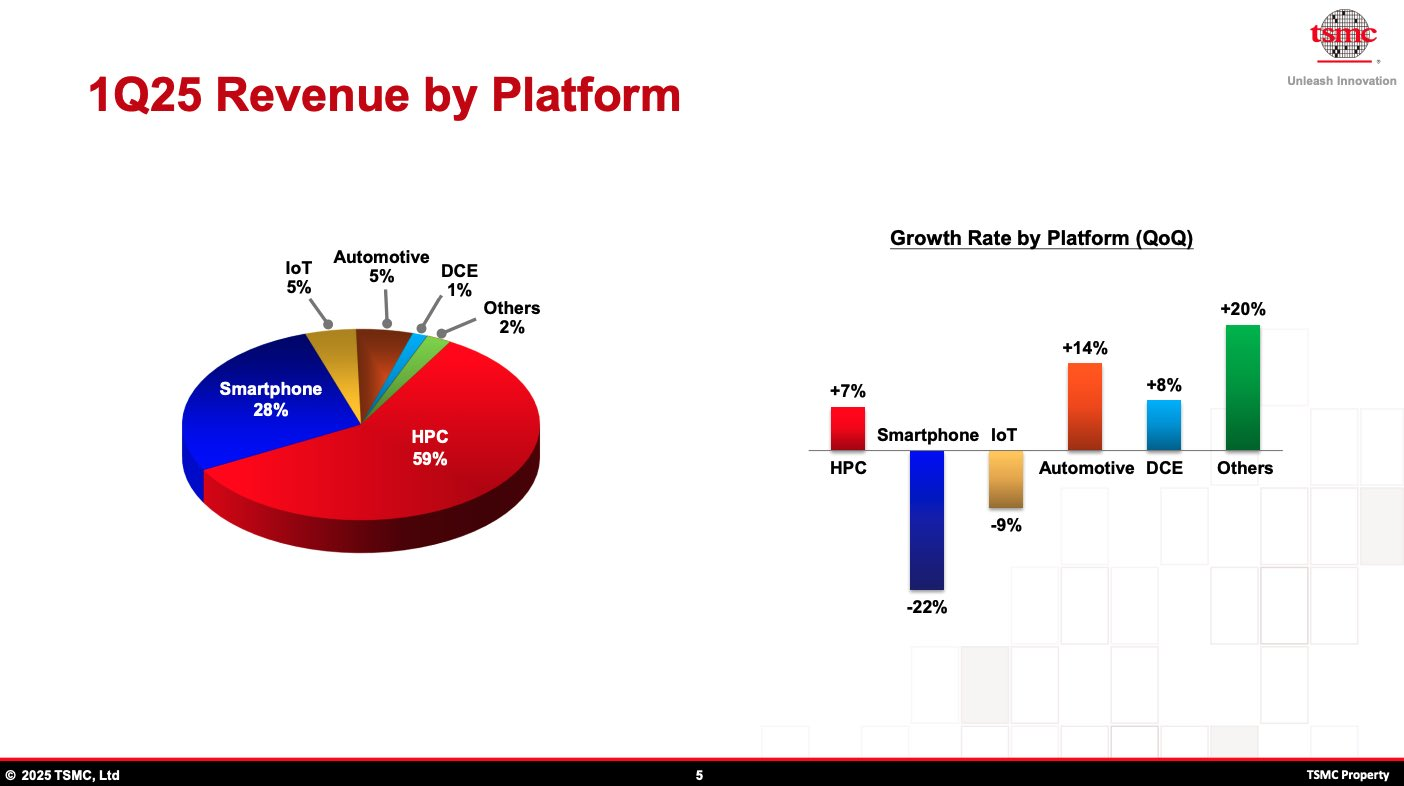 tsmc
Unleash Innovation

1Q25 Revenue by Platform

IoT
5%

Automotive
5%

DCE
1%

Others
2%

Smartphone
28%

HPC
59%

Growth Rate by Platform (QoQ)

+7%
HPC

Smartphone
-22%

IoT
-9%

+14%
Automotive

+8%
DCE

+20%
Others

© 2025 TSMC, Ltd

5

TSMC Property